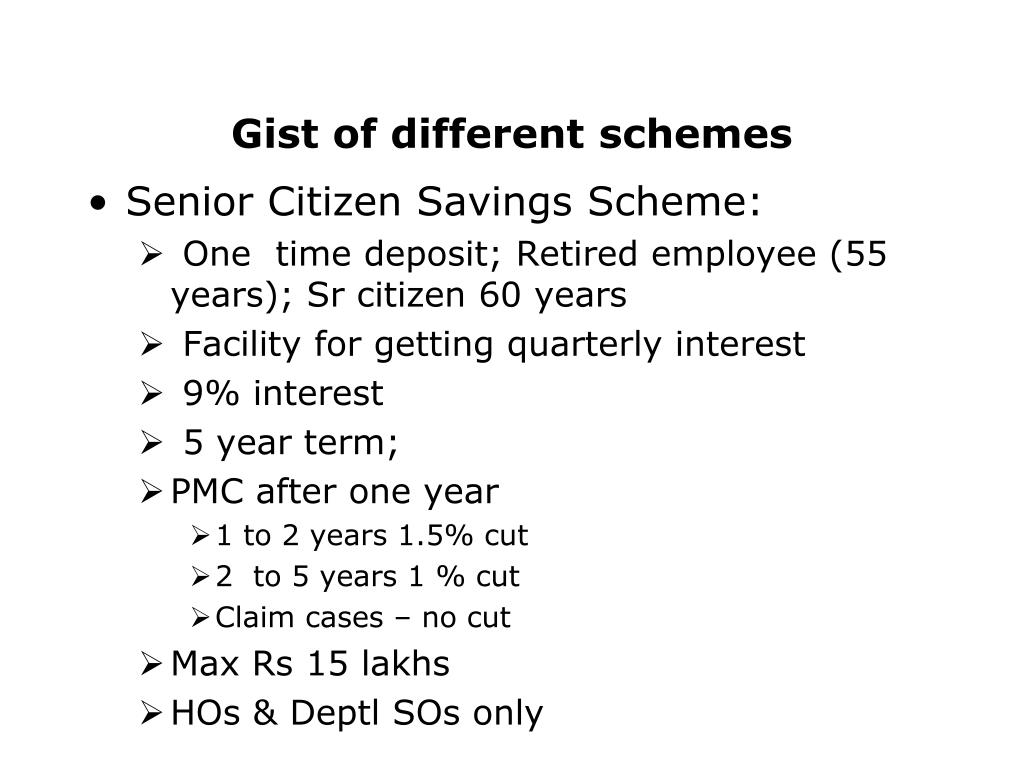 Gist of different schemes

• Senior Citizen Savings Scheme:
  ➢ One time deposit; Retired employee (55 years); Sr citizen 60 years
  ➢ Facility for getting quarterly interest
  ➢ 9% interest
  ➢ 5 year term;
  ➢ PMC after one year
    ➢ 1 to 2 years 1.5% cut
    ➢ 2 to 5 years 1 % cut
    ➢ Claim cases – no cut
  ➢ Max Rs 15 lakhs
  ➢ HOs & Deptl SOs only